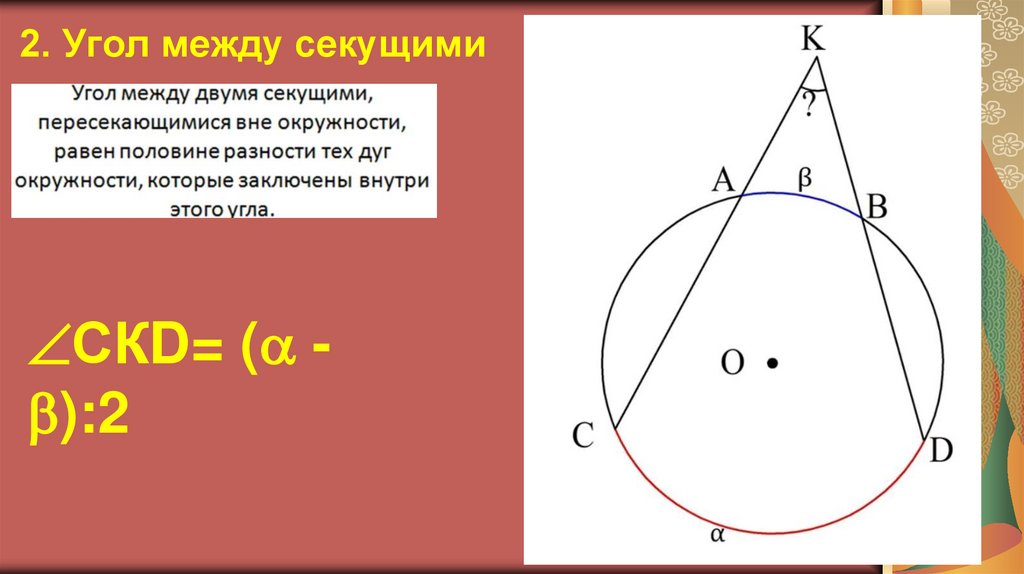 2. Угол между секущими

Угол между двумя секущими, пересекающимися вне окружности, равен половине разности тех дуг окружности, которые заключены внутри этого угла.

$\angle CKD = (\alpha - \beta):2$

K

?

A

β

B

O

C

D

α